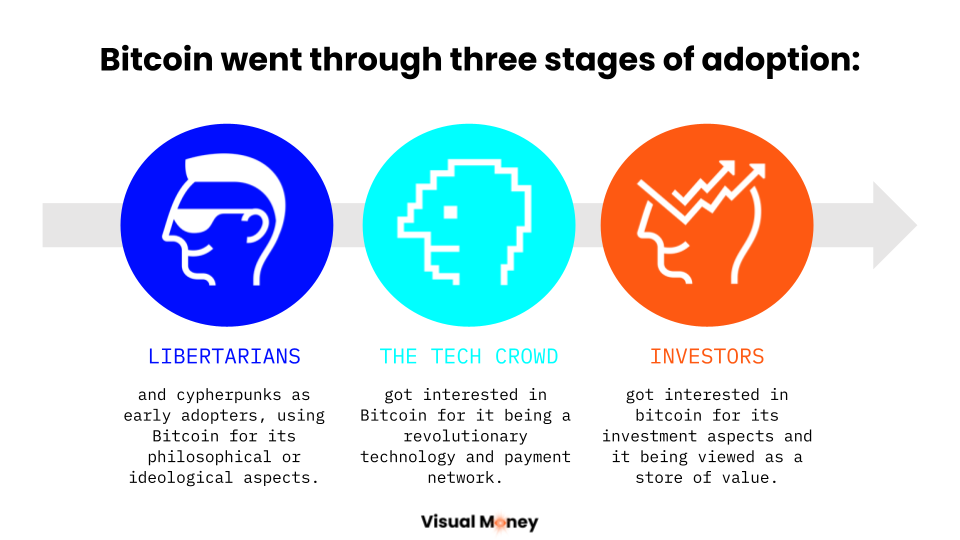 Bitcoin went through three stages of adoption:

LIBERTARIANS

and cypherpunks as early adopters, using Bitcoin for its philosophical or ideological aspects.

THE TECH CROWD

got interested in Bitcoin for it being a revolutionary technology and payment network.

INVESTORS

got interested in bitcoin for its investment aspects and it being viewed as a store of value.

Visual Money